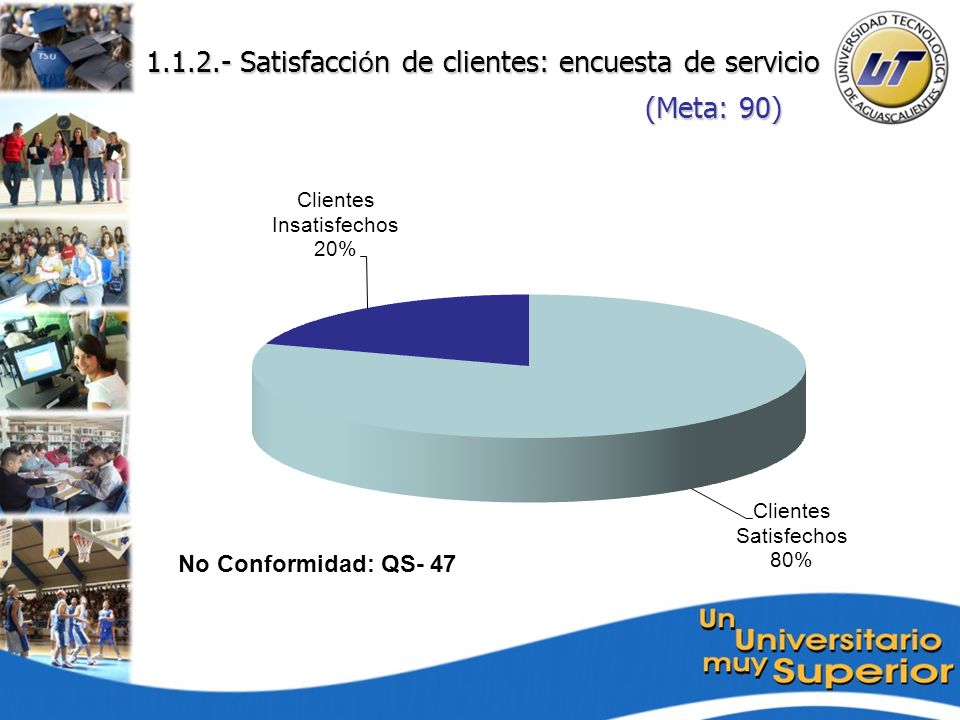 1.1.2.- Satisfacción de clientes: encuesta de servicio

(Meta: 90)

UNIVERSIDAD TECNOLÓGICA DE AGUASCALIENTES

UT

TSU

Clientes Insatisfechos 20%

Clientes Satisfechos 80%

No Conformidad: QS- 47

Un Universitario muy Superior